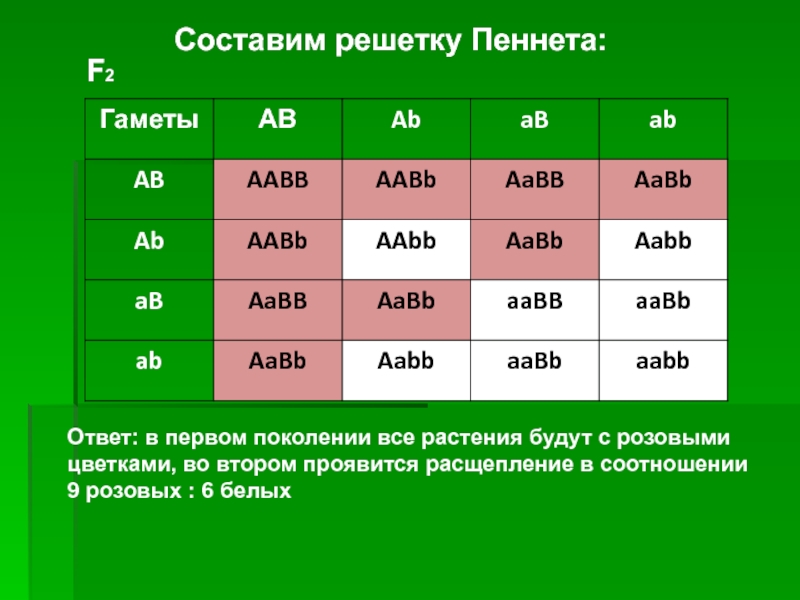 Составим решетку Пеннета:

$F_2$

| Гаметы | AB | Ab | aB | ab |
|---|---|---|---|---|
| AB | AABB | AABb | AaBB | AaBb |
| Ab | AABb | AAbb | AaBb | Aabb |
| aB | AaBB | AaBb | aaBB | aaBb |
| ab | AaBb | Aabb | aaBb | aabb |

Ответ: в первом поколении все растения будут с розовыми цветками, во втором проявится расщепление в соотношении 9 розовых : 6 белых